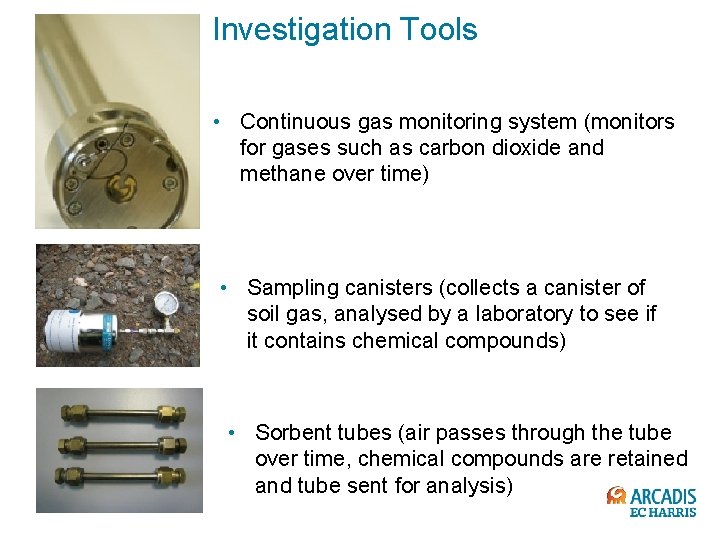 Investigation Tools

• Continuous gas monitoring system (monitors for gases such as carbon dioxide and methane over time)

• Sampling canisters (collects a canister of soil gas, analysed by a laboratory to see if it contains chemical compounds)

• Sorbent tubes (air passes through the tube over time, chemical compounds are retained and tube sent for analysis)

ARCADIS
EC HARRIS